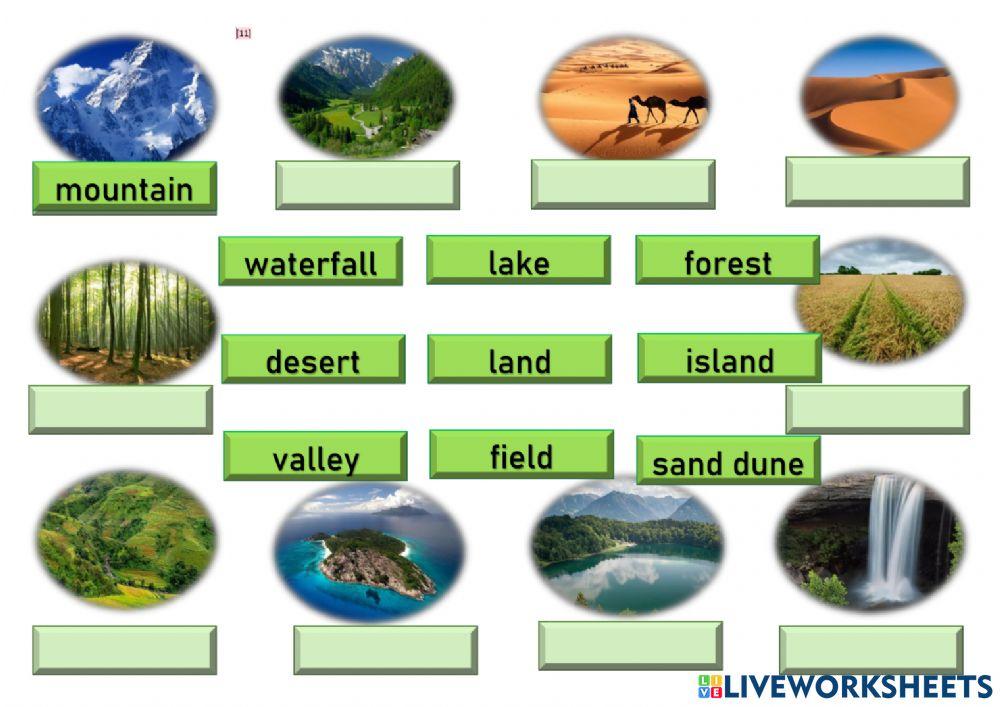 [11]

mountain

waterfall lake forest

desert land island

valley field sand dune

LIVEWORKSHEETS